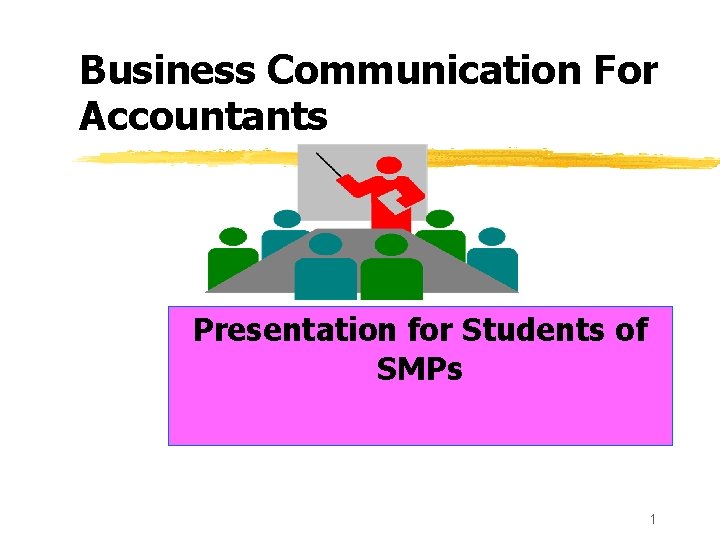 Business Communication For Accountants

Presentation for Students of SMPs

1